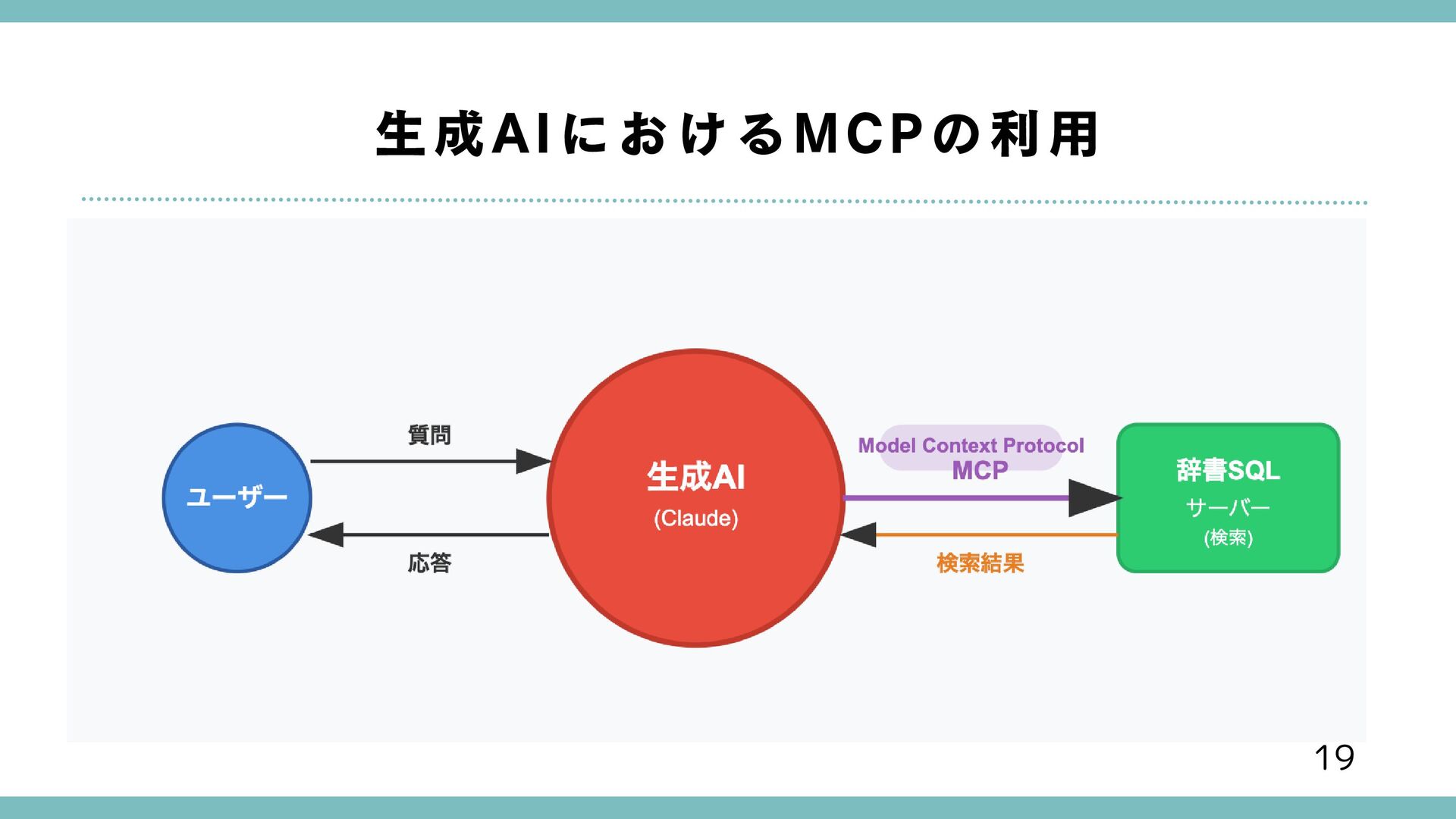 生成AIにおけるMCPの利用

ユーザー

質問

応答

生成AI
(Claude)

Model Context Protocol
MCP

検索結果

辞書SQL
サーバー
(検索)

19